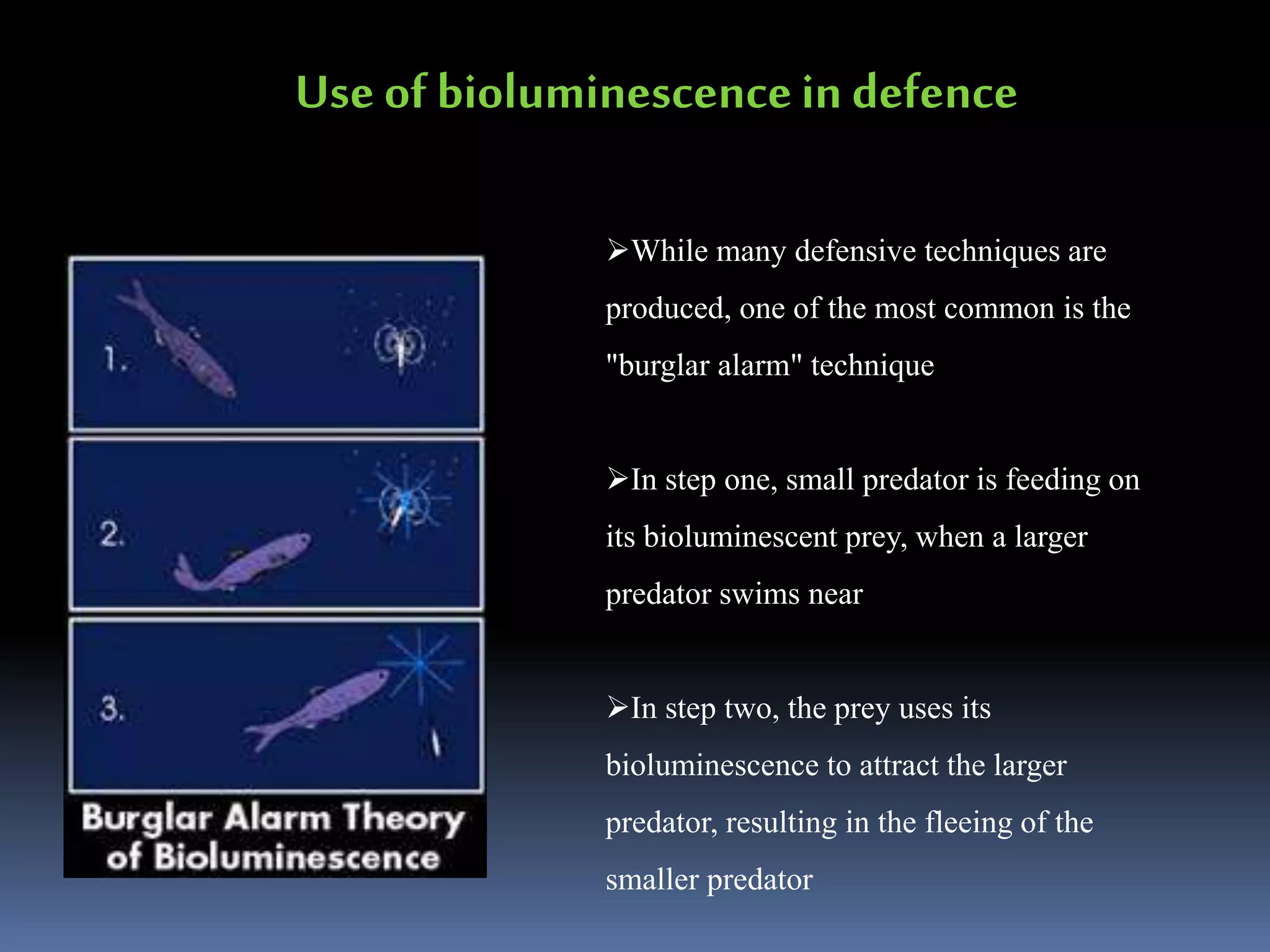 Use of bioluminescence in defence

1.

2.

3.

Burglar Alarm Theory of Bioluminescence

➢While many defensive techniques are produced, one of the most common is the "burglar alarm" technique

➢In step one, small predator is feeding on its bioluminescent prey, when a larger predator swims near

➢In step two, the prey uses its bioluminescence to attract the larger predator, resulting in the fleeing of the smaller predator